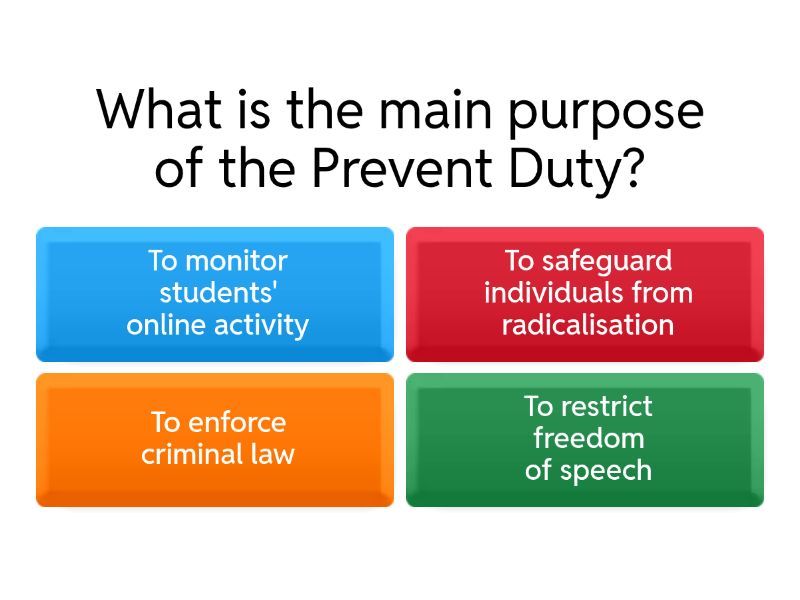 What is the main purpose of the Prevent Duty?

To monitor students' online activity

To safeguard individuals from radicalisation

To enforce criminal law

To restrict freedom of speech